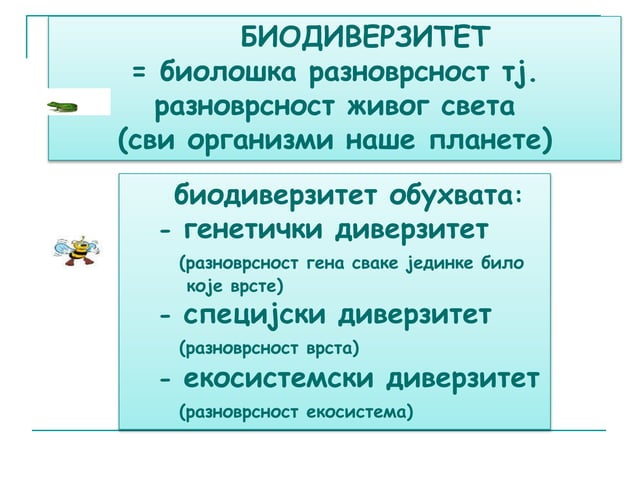 БИОДИВЕРЗИТЕТ
= биолошка разноврсност тј. разноврсност живог света (сви организми наше планете)

биодиверзитет обухвата:
- генетички диверзитет
(разноврсност гена сваке јединке било које врсте)
- специјски диверзитет
(разноврсност врста)
- екосистемски диверзитет
(разноврсност екосистема)